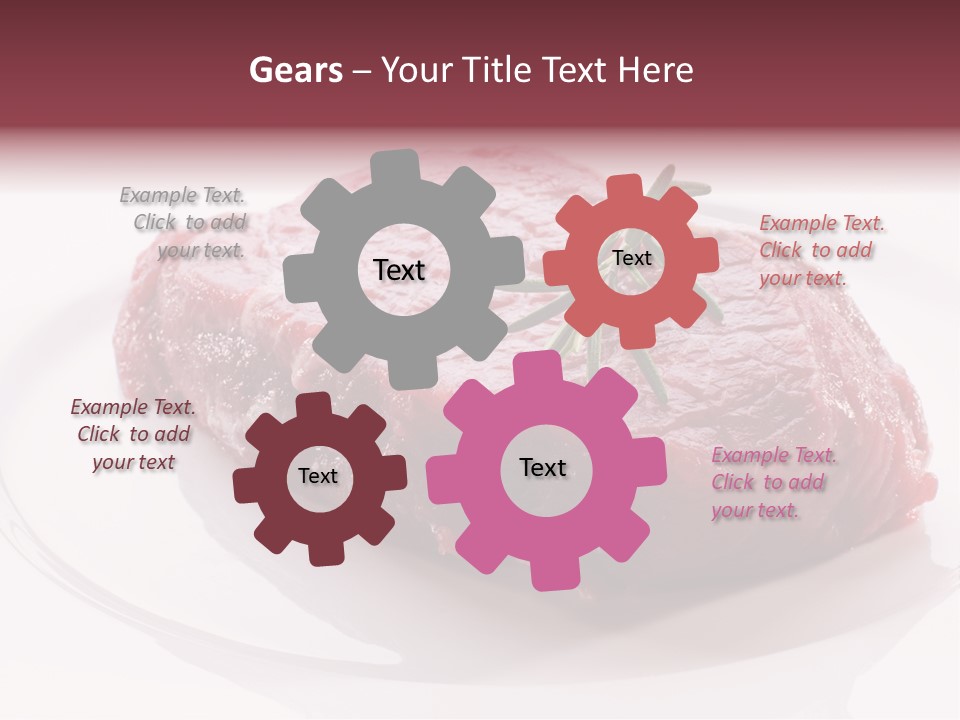 Gears – Your Title Text Here

Example Text. Click to add your text.

Text

Text

Example Text. Click to add your text.

Example Text. Click to add your text

Text

Text

Example Text. Click to add your text.